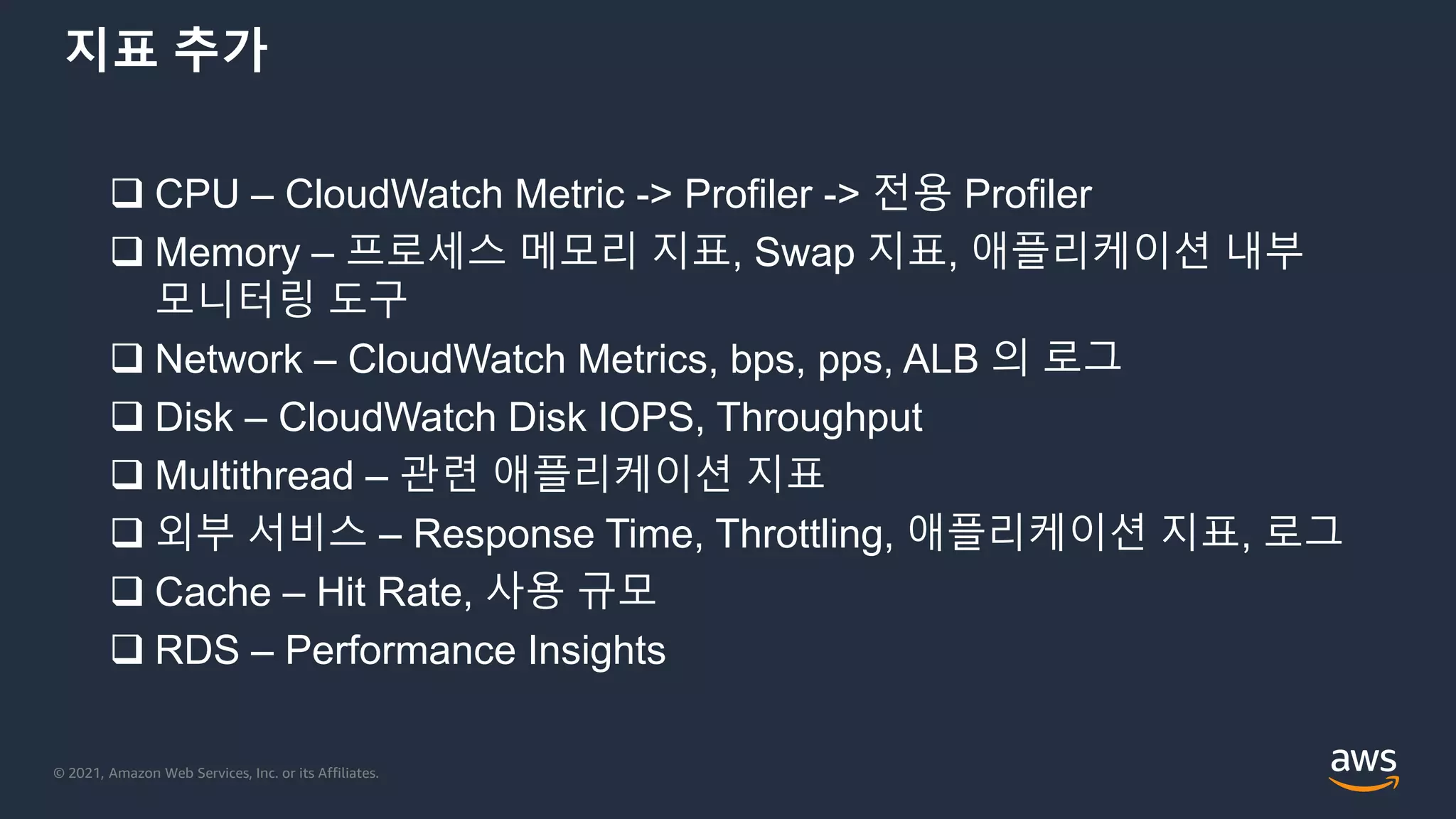 지표 추가

❑ CPU – CloudWatch Metric -> Profiler -> 전용 Profiler
❑ Memory – 프로세스 메모리 지표, Swap 지표, 애플리케이션 내부 모니터링 도구
❑ Network – CloudWatch Metrics, bps, pps, ALB 의 로그
❑ Disk – CloudWatch Disk IOPS, Throughput
❑ Multithread – 관련 애플리케이션 지표
❑ 외부 서비스 – Response Time, Throttling, 애플리케이션 지표, 로그
❑ Cache – Hit Rate, 사용 규모
❑ RDS – Performance Insights

© 2021, Amazon Web Services, Inc. or its Affiliates.

aws